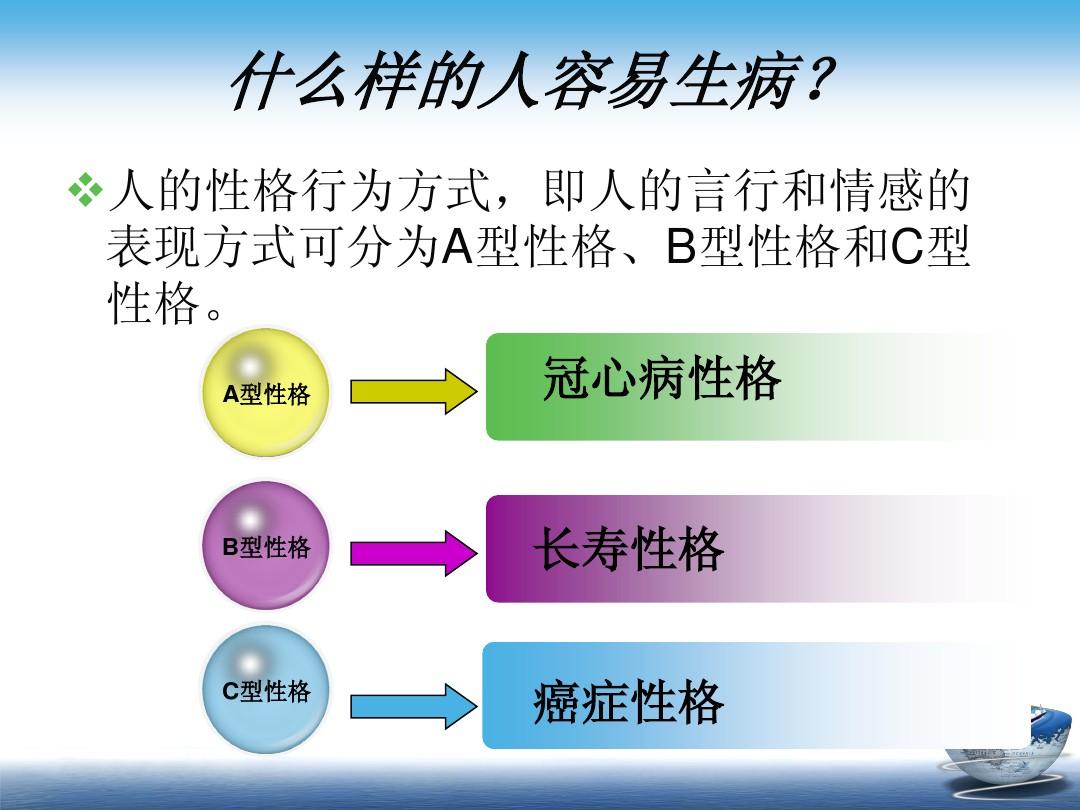 什么样的人容易生病？

❖人的性格行为方式，即人的言行和情感的表现方式可分为A型性格、B型性格和C型性格。

A型性格

冠心病性格

B型性格

长寿性格

C型性格

癌症性格